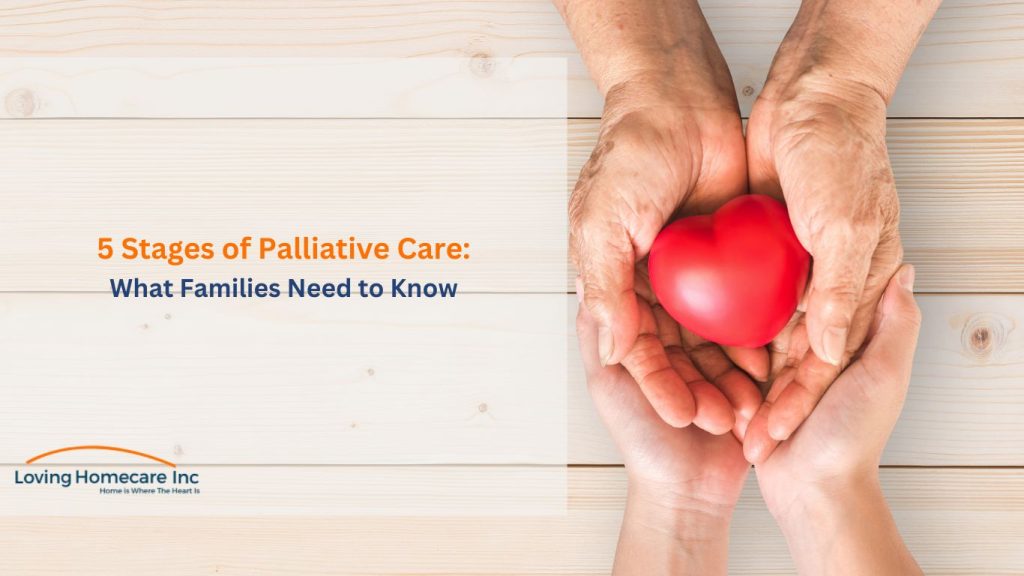 5 Stages of Palliative Care:
What Families Need to Know

Loving Homecare Inc
Home is Where The Heart Is